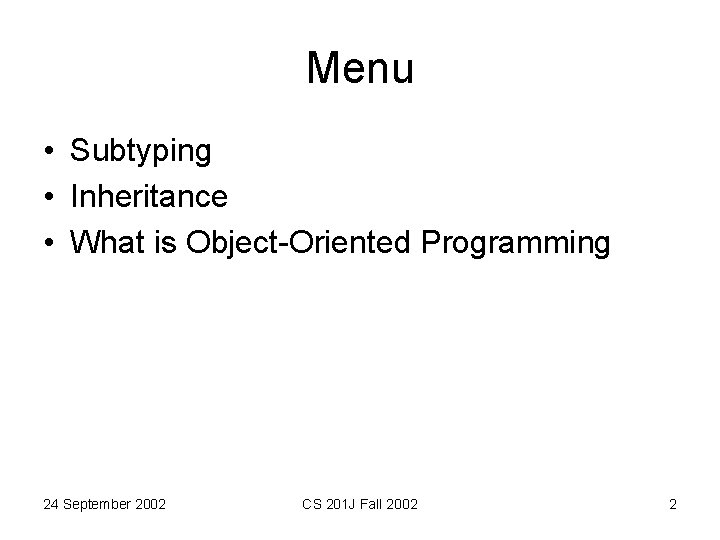 Menu

• Subtyping
• Inheritance
• What is Object-Oriented Programming

24 September 2002

CS 201J Fall 2002

2